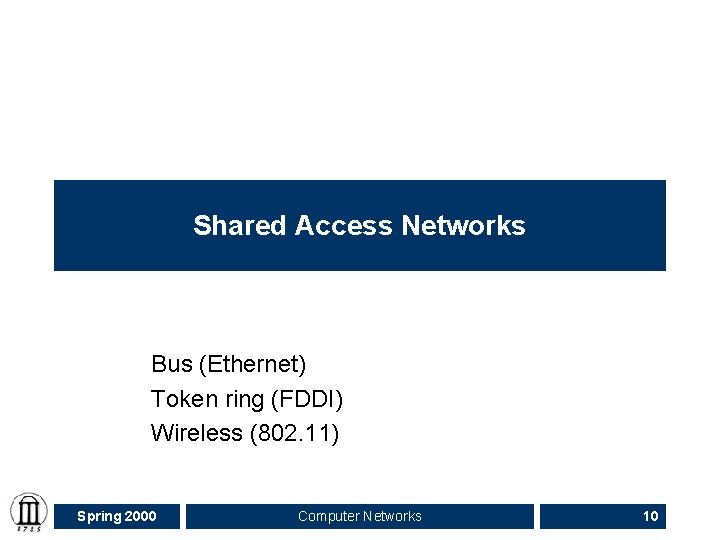 Shared Access Networks

Bus (Ethernet)
Token ring (FDDI)
Wireless (802.11)

1785

Spring 2000

Computer Networks

10